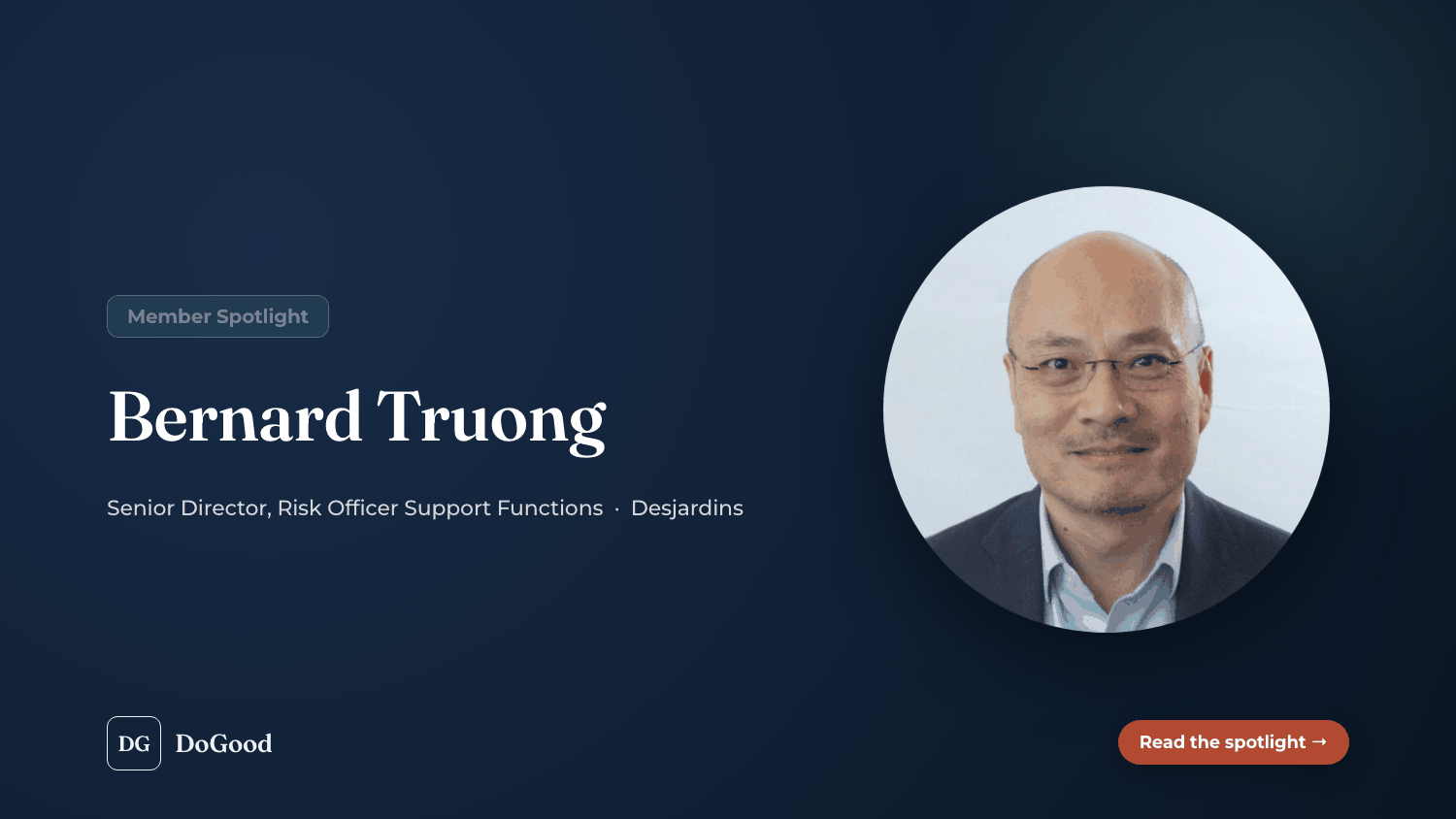 Member Spotlight

Bernard Truong

Senior Director, Risk Officer Support Functions · Desjardins

DG DoGood

Read the spotlight →